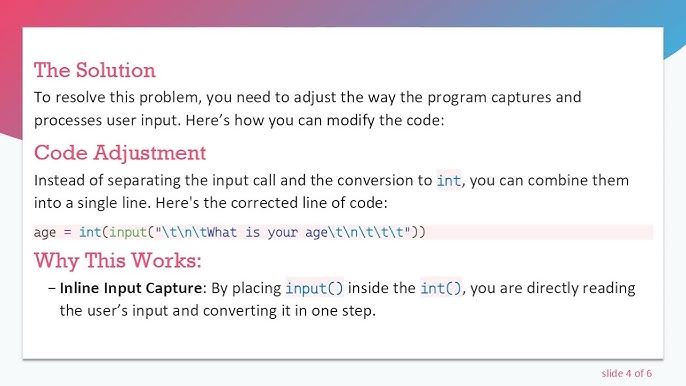 The Solution

To resolve this problem, you need to adjust the way the program captures and processes user input. Here’s how you can modify the code:

Code Adjustment

Instead of separating the input call and the conversion to int, you can combine them into a single line. Here's the corrected line of code:

age = int(input("\t\n\tWhat is your age\t\n\t\t\t"))

Why This Works:

– Inline Input Capture: By placing input() inside the int(), you are directly reading the user’s input and converting it in one step.

slide 4 of 6